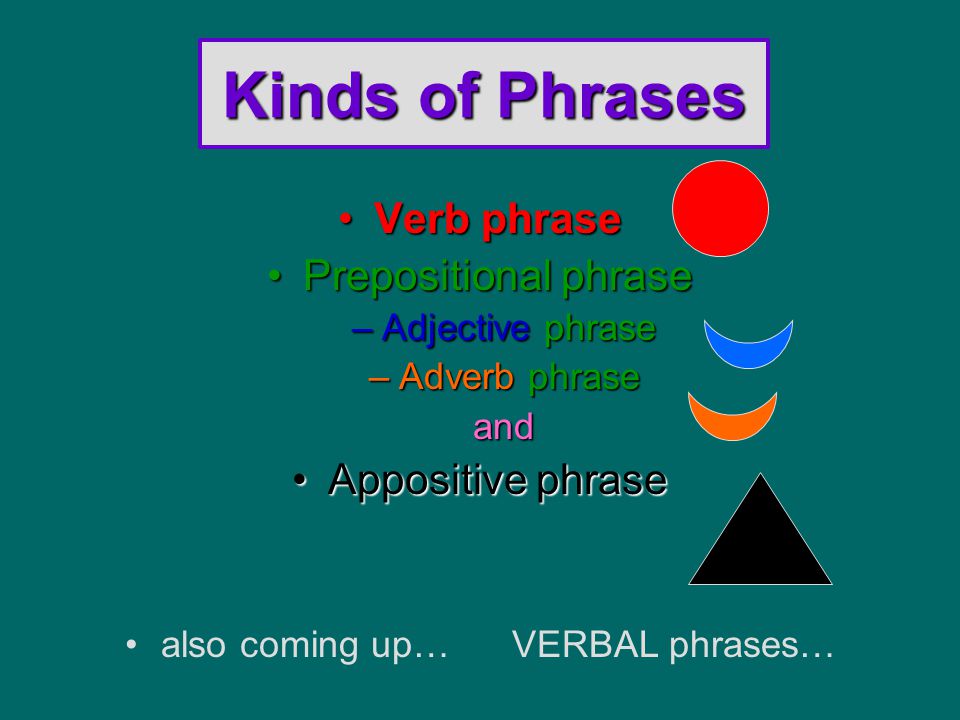 Kinds of Phrases

• Verb phrase
• Prepositional phrase
– Adjective phrase
– Adverb phrase
and
• Appositive phrase

• also coming up… VERBAL phrases…